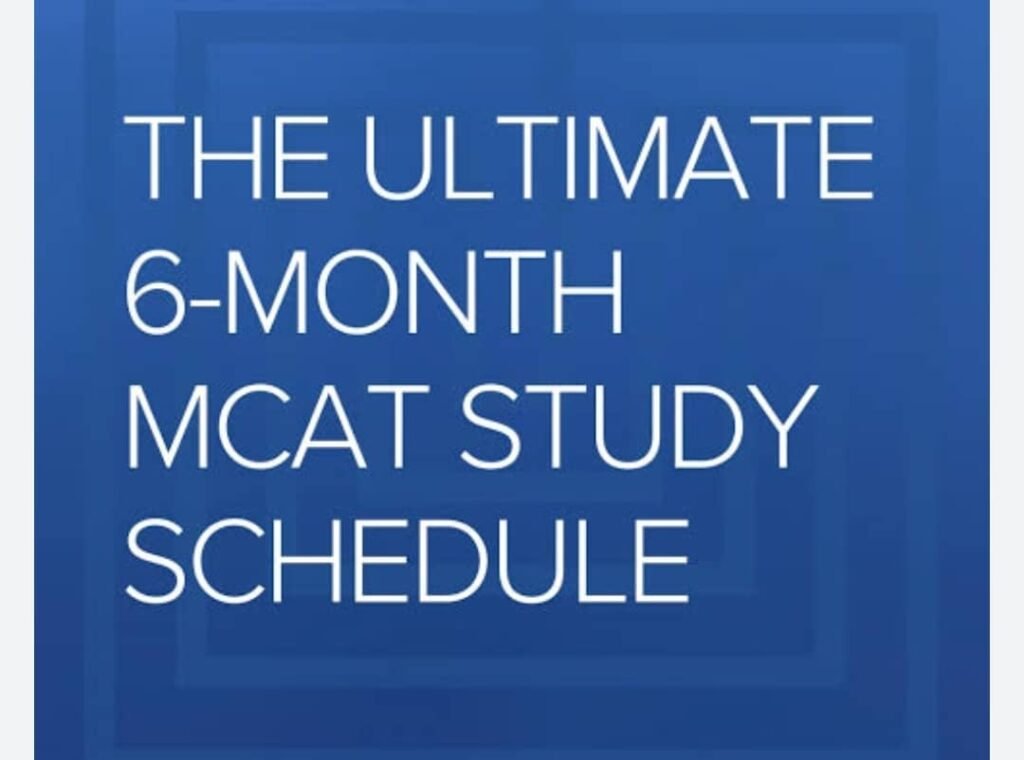 THE ULTIMATE 6-MONTH MCAT STUDY SCHEDULE